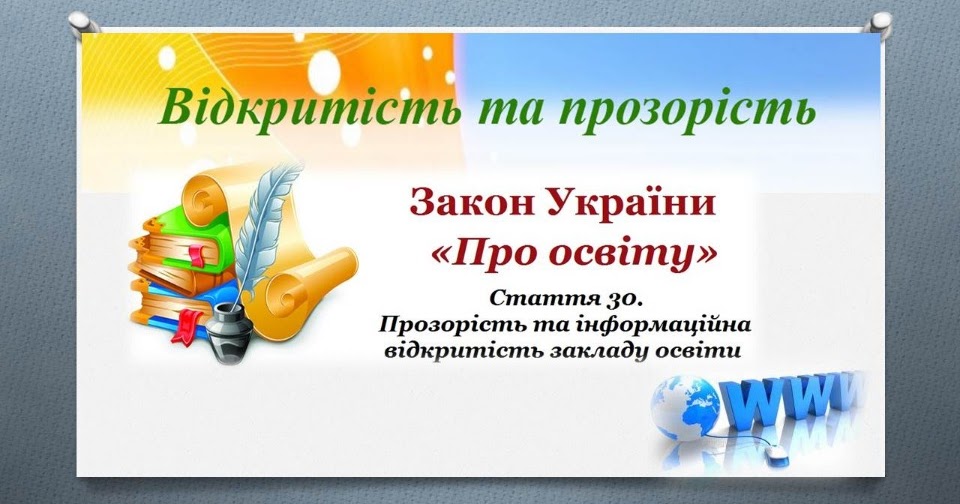 Відкритість та прозорість

Закон України
«Про освіту»

Стаття 30.
Прозорість та інформаційна відкритість закладу освіти

WWW